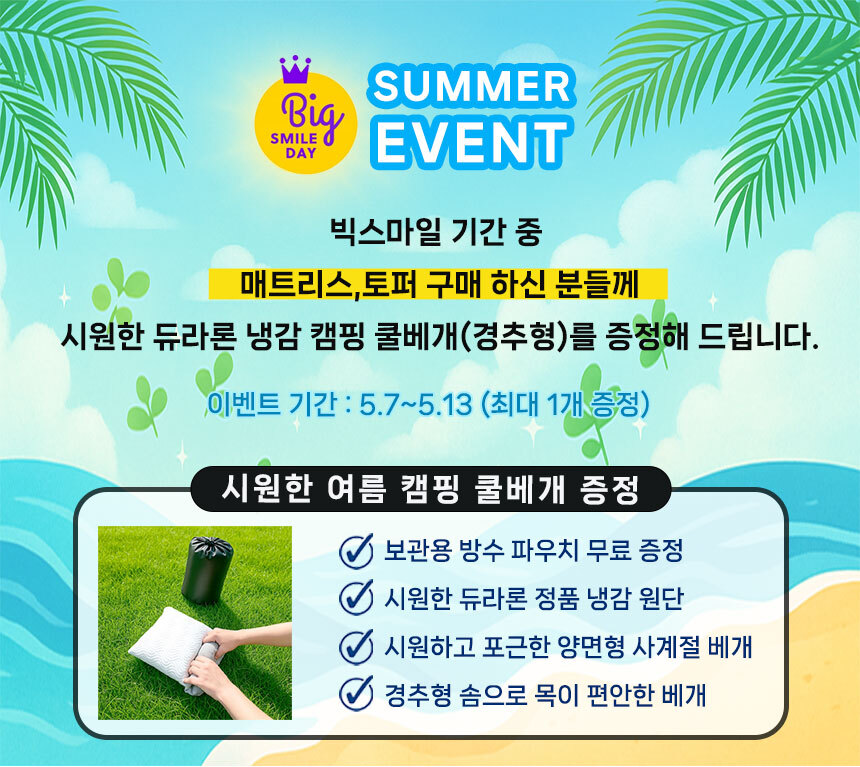 Big SMILE DAY

SUMMER EVENT

빅스마일 기간 중

매트리스,토퍼 구매 하신 분들께

시원한 듀라론 냉감 캠핑 쿨베개(경추형)를 증정해 드립니다.

이벤트 기간 : 5.7~5.13 (최대 1개 증정)

시원한 여름 캠핑 쿨베개 증정

보관용 방수 파우치 무료 증정

시원한 듀라론 정품 냉감 원단

시원하고 포근한 양면형 사계절 베개

경추형 솜으로 목이 편안한 베개